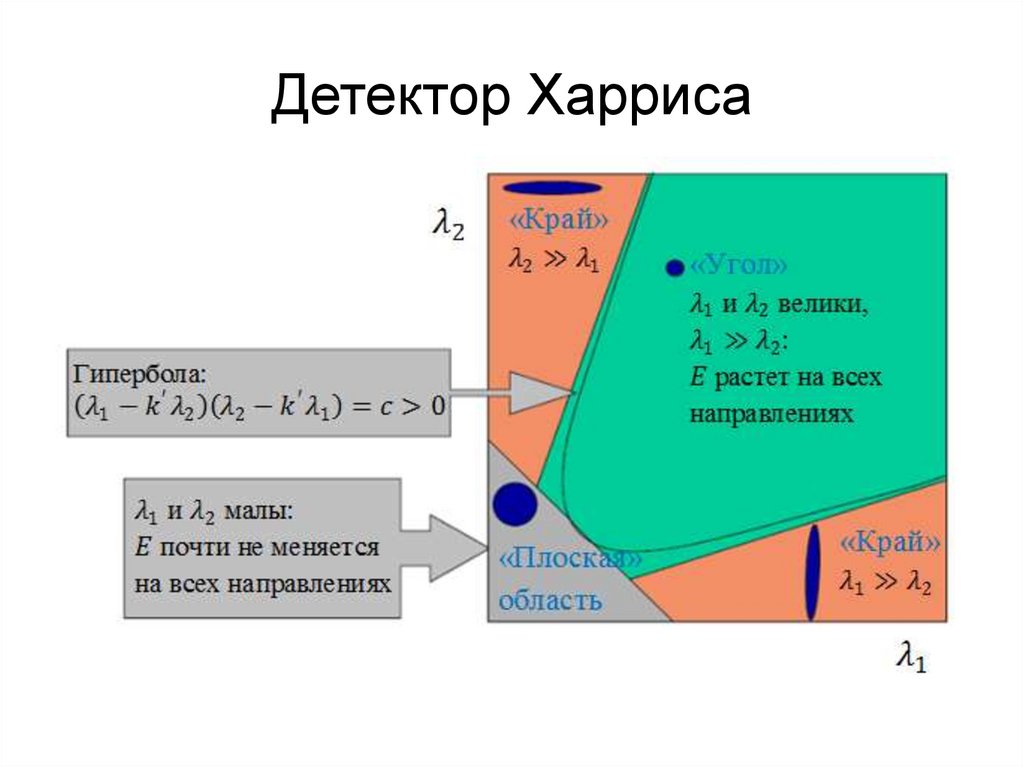 Детектор Харриса

$\lambda_2$

«Край»
$\lambda_2 \gg \lambda_1$

«Угол»
$\lambda_1$ и $\lambda_2$ велики,
$\lambda_1 \gg \lambda_2$:
$E$ растет на всех направлениях

Гипербола:
$(\lambda_1 - k'\lambda_2)(\lambda_2 - k'\lambda_1) = c > 0$

$\lambda_1$ и $\lambda_2$ малы:
$E$ почти не меняется на всех направлениях

«Плоская» область

«Край»
$\lambda_1 \gg \lambda_2$

$\lambda_1$